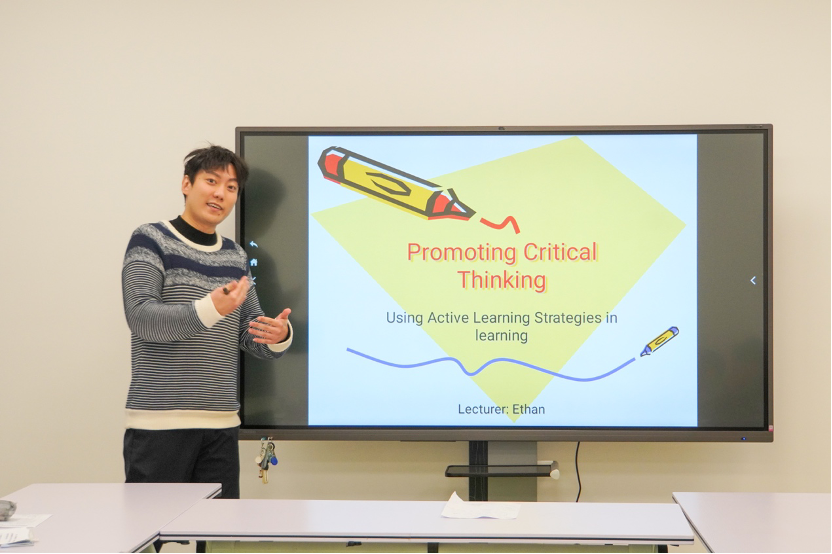 Promoting Critical Thinking

Using Active Learning Strategies in learning

Lecturer: Ethan